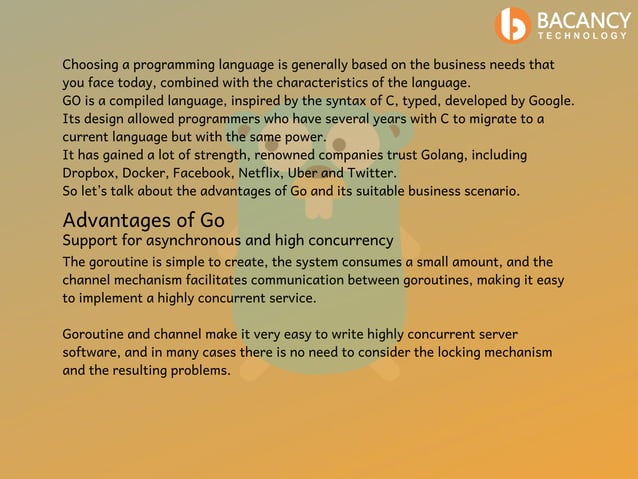 BACANCY
TECHNOLOGY

Choosing a programming language is generally based on the business needs that you face today, combined with the characteristics of the language.
GO is a compiled language, inspired by the syntax of C, typed, developed by Google. Its design allowed programmers who have several years with C to migrate to a current language but with the same power.
It has gained a lot of strength, renowned companies trust Golang, including Dropbox, Docker, Facebook, Netflix, Uber and Twitter.
So let's talk about the advantages of Go and its suitable business scenario.

Advantages of Go

Support for asynchronous and high concurrency

The goroutine is simple to create, the system consumes a small amount, and the channel mechanism facilitates communication between goroutines, making it easy to implement a highly concurrent service.

Goroutine and channel make it very easy to write highly concurrent server software, and in many cases there is no need to consider the locking mechanism and the resulting problems.